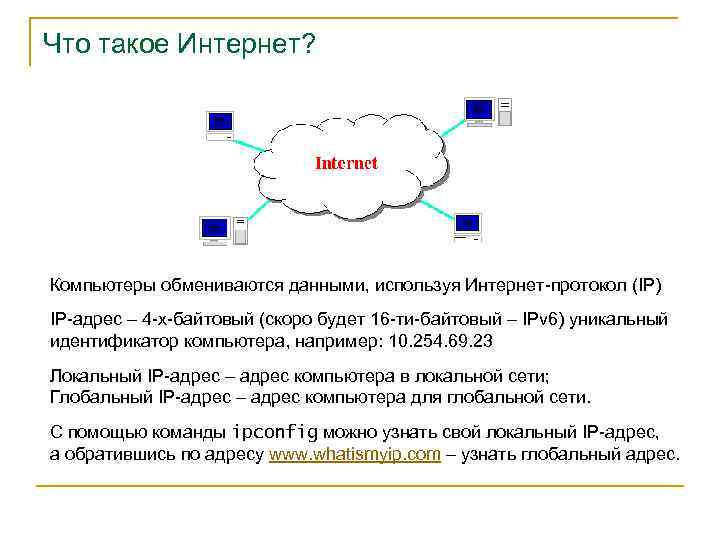 Что такое Интернет?

Internet

Компьютеры обмениваются данными, используя Интернет-протокол (IP)

IP-адрес – 4-х-байтовый (скоро будет 16-ти-байтовый – IPv6) уникальный идентификатор компьютера, например: 10.254.69.23

Локальный IP-адрес – адрес компьютера в локальной сети;
Глобальный IP-адрес – адрес компьютера для глобальной сети.

С помощью команды ipconfig можно узнать свой локальный IP-адрес, а обратившись по адресу www.whatismyip.com – узнать глобальный адрес.